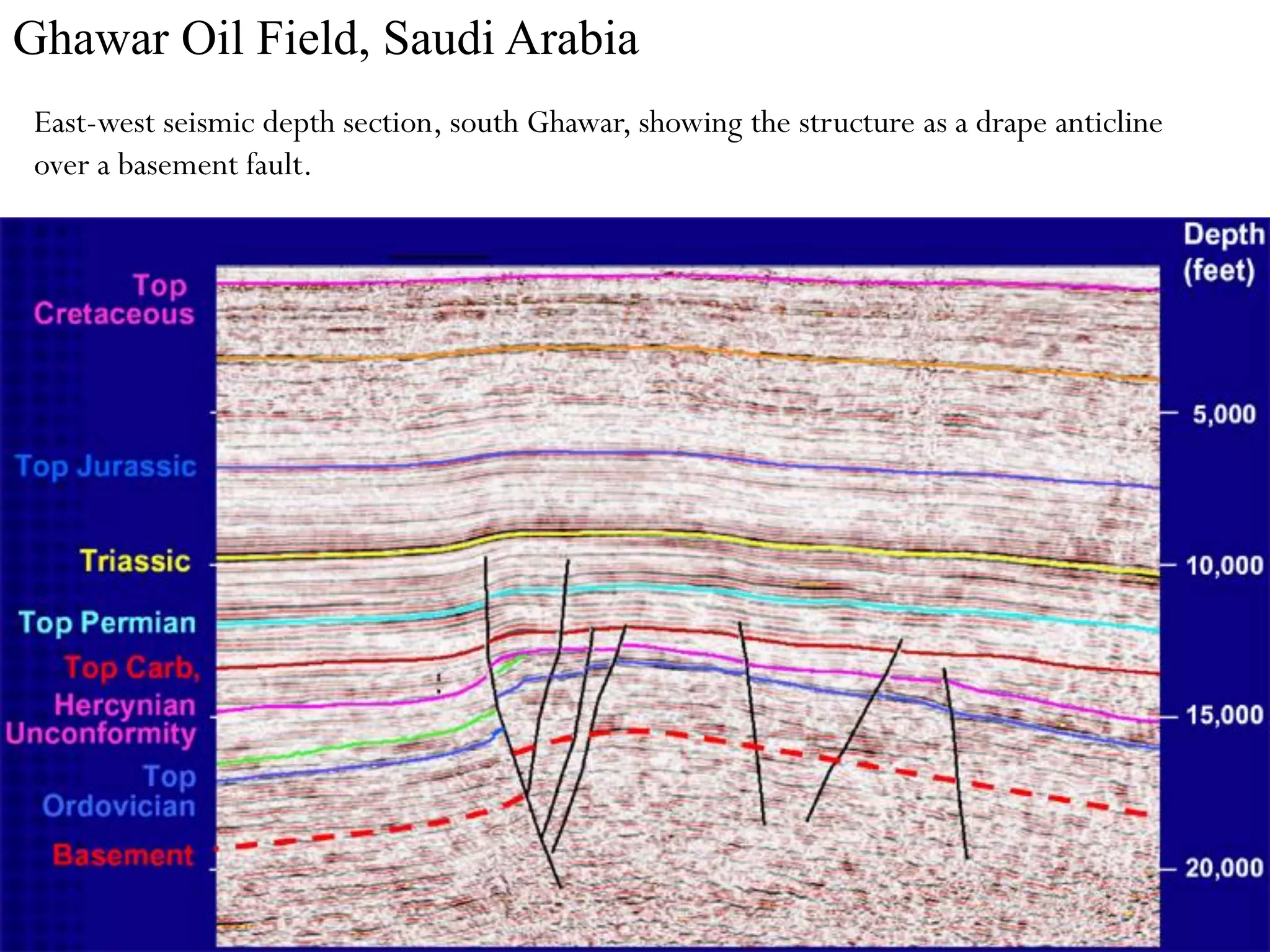 Ghawar Oil Field, Saudi Arabia

East-west seismic depth section, south Ghawar, showing the structure as a drape anticline over a basement fault.

Top Cretaceous

Top Jurassic

Triassic

Top Permian

Top Carb, Hercynian Unconformity

Top Ordovician

Basement

Depth (feet)

5,000

10,000

15,000

20,000